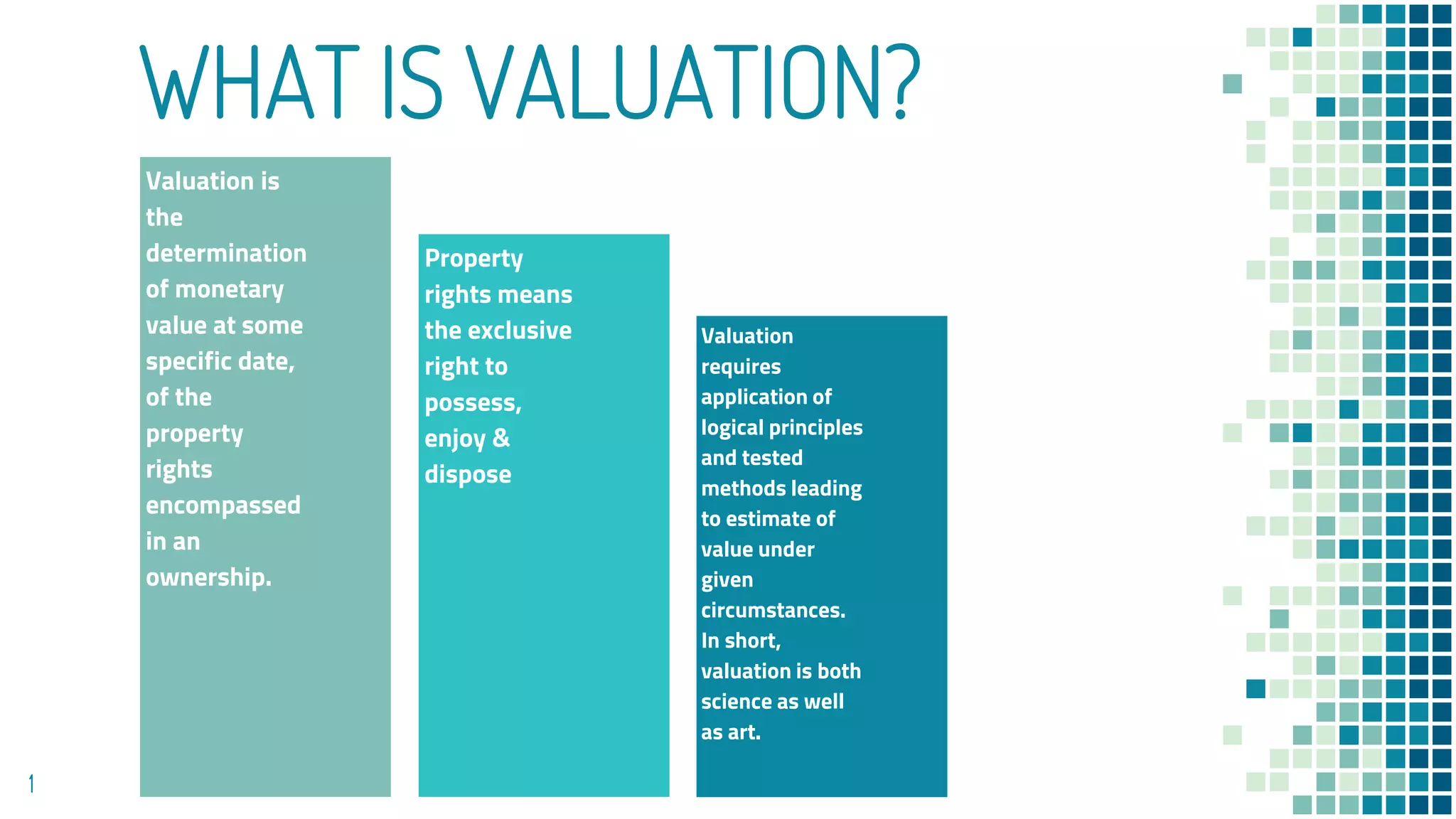 WHAT IS VALUATION?

Valuation is the determination of monetary value at some specific date, of the property rights encompassed in an ownership.

Property rights means the exclusive right to possess, enjoy & dispose

Valuation requires application of logical principles and tested methods leading to estimate of value under given circumstances. In short, valuation is both science as well as art.

1